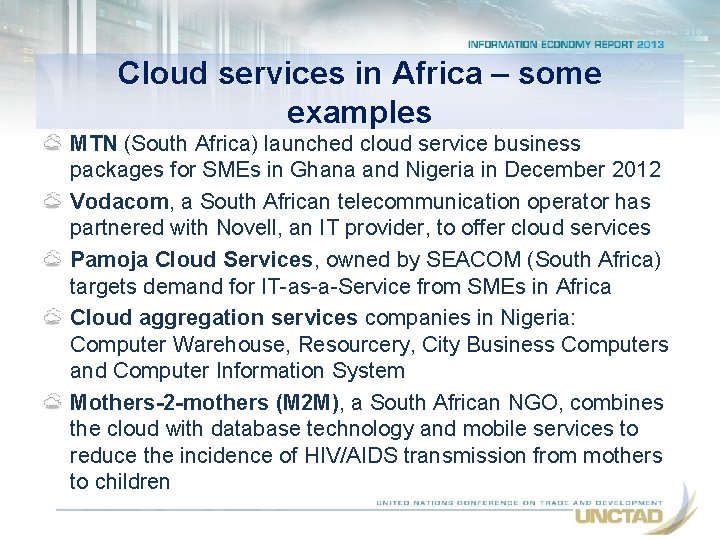 INFORMATION ECONOMY REPORT 2013

Cloud services in Africa – some examples

MTN (South Africa) launched cloud service business packages for SMEs in Ghana and Nigeria in December 2012

Vodacom, a South African telecommunication operator has partnered with Novell, an IT provider, to offer cloud services

Pamoja Cloud Services, owned by SEACOM (South Africa) targets demand for IT-as-a-Service from SMEs in Africa

Cloud aggregation services companies in Nigeria: Computer Warehouse, Resourcery, City Business Computers and Computer Information System

Mothers-2-mothers (M2M), a South African NGO, combines the cloud with database technology and mobile services to reduce the incidence of HIV/AIDS transmission from mothers to children

UNITED NATIONS CONFERENCE ON TRADE AND DEVELOPMENT
UNCTAD